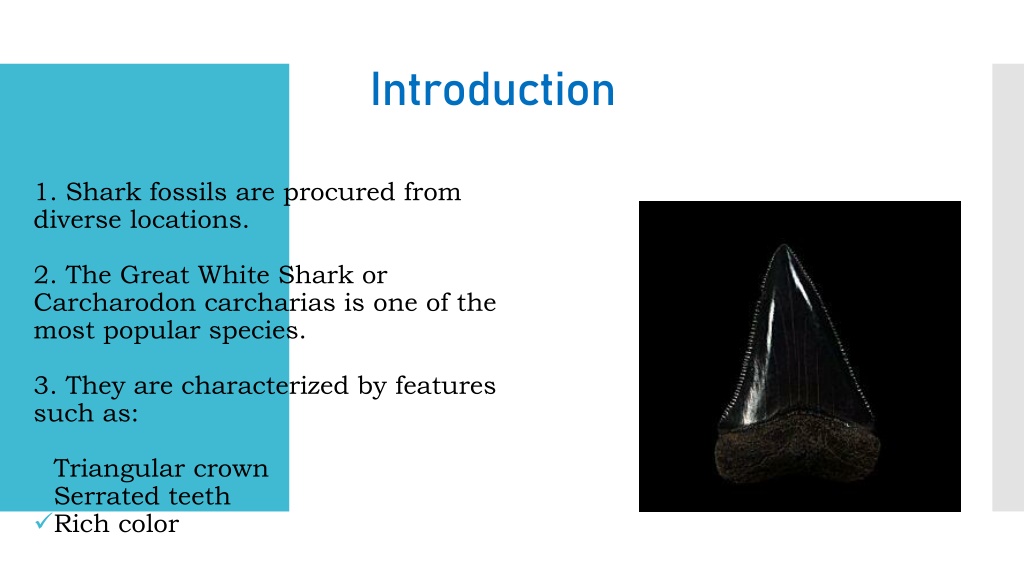 Introduction

1. Shark fossils are procured from diverse locations.

2. The Great White Shark or Carcharodon carcharias is one of the most popular species.

3. They are characterized by features such as:

Triangular crown
Serrated teeth
✓Rich color